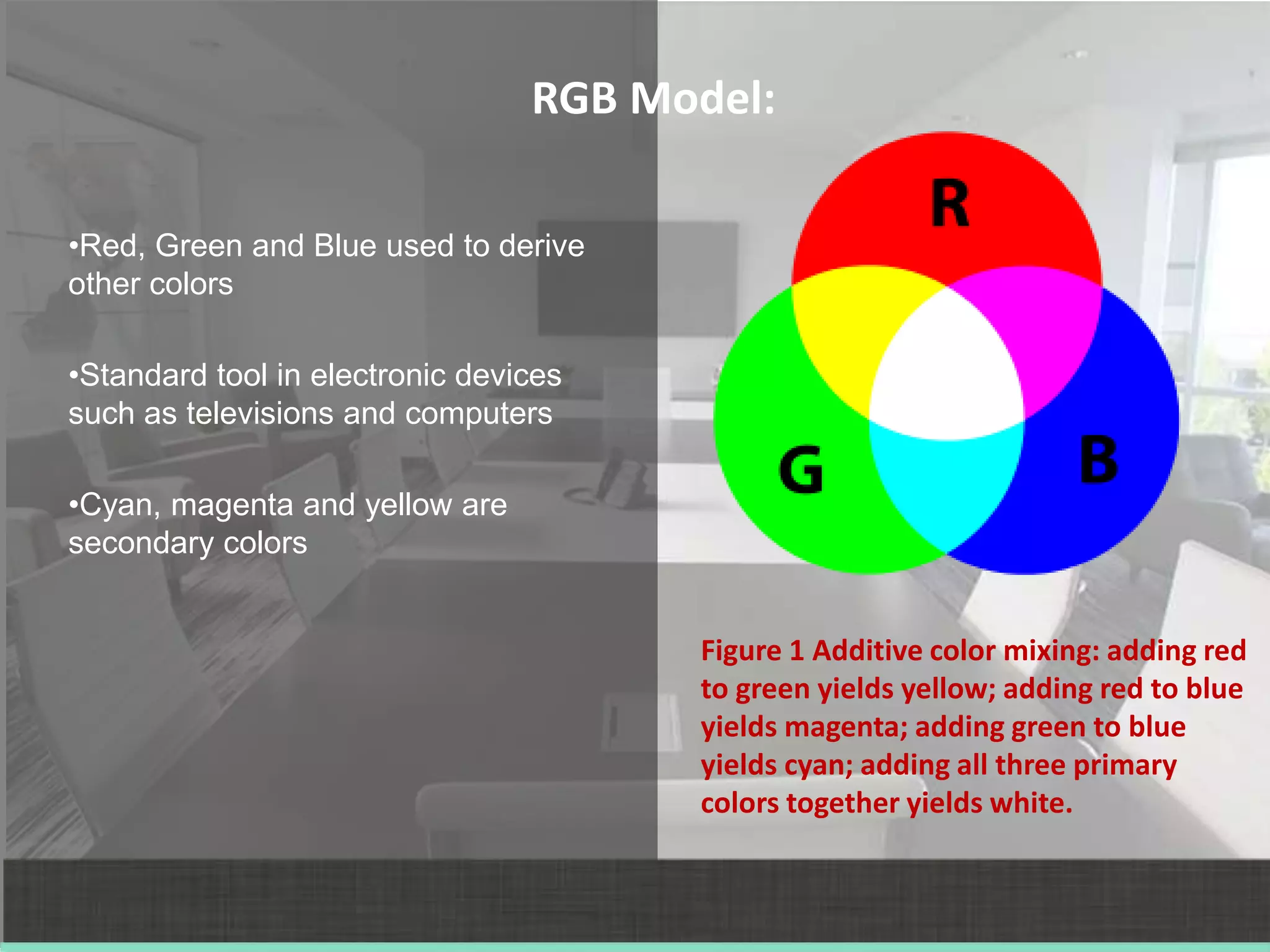 RGB Model:

•Red, Green and Blue used to derive other colors

•Standard tool in electronic devices such as televisions and computers

•Cyan, magenta and yellow are secondary colors

R

G

B

Figure 1 Additive color mixing: adding red to green yields yellow; adding red to blue yields magenta; adding green to blue yields cyan; adding all three primary colors together yields white.